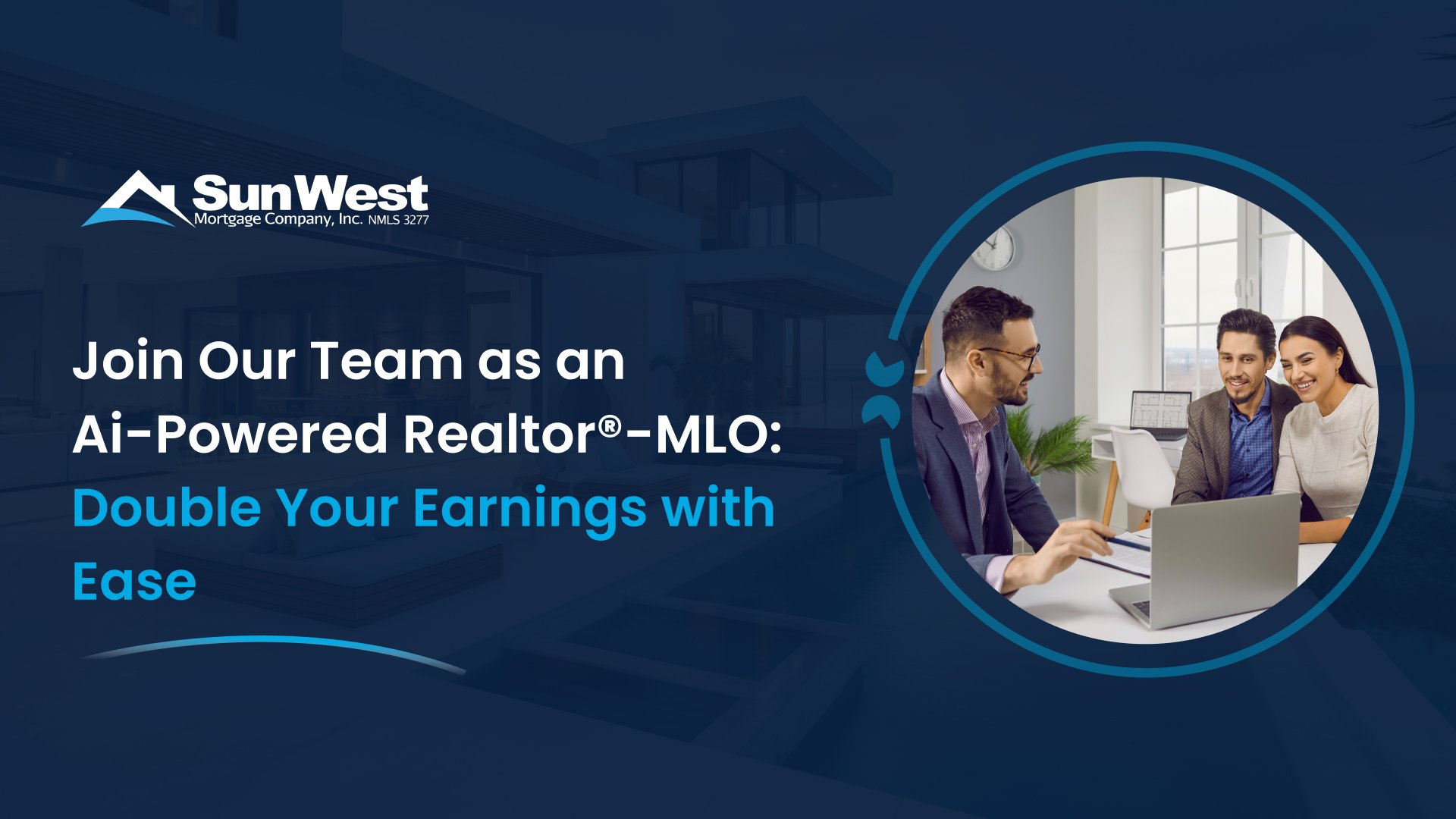 SunWest
Mortgage Company, Inc. NMLS 3277

Join Our Team as an Ai-Powered Realtor®-MLO: Double Your Earnings with Ease